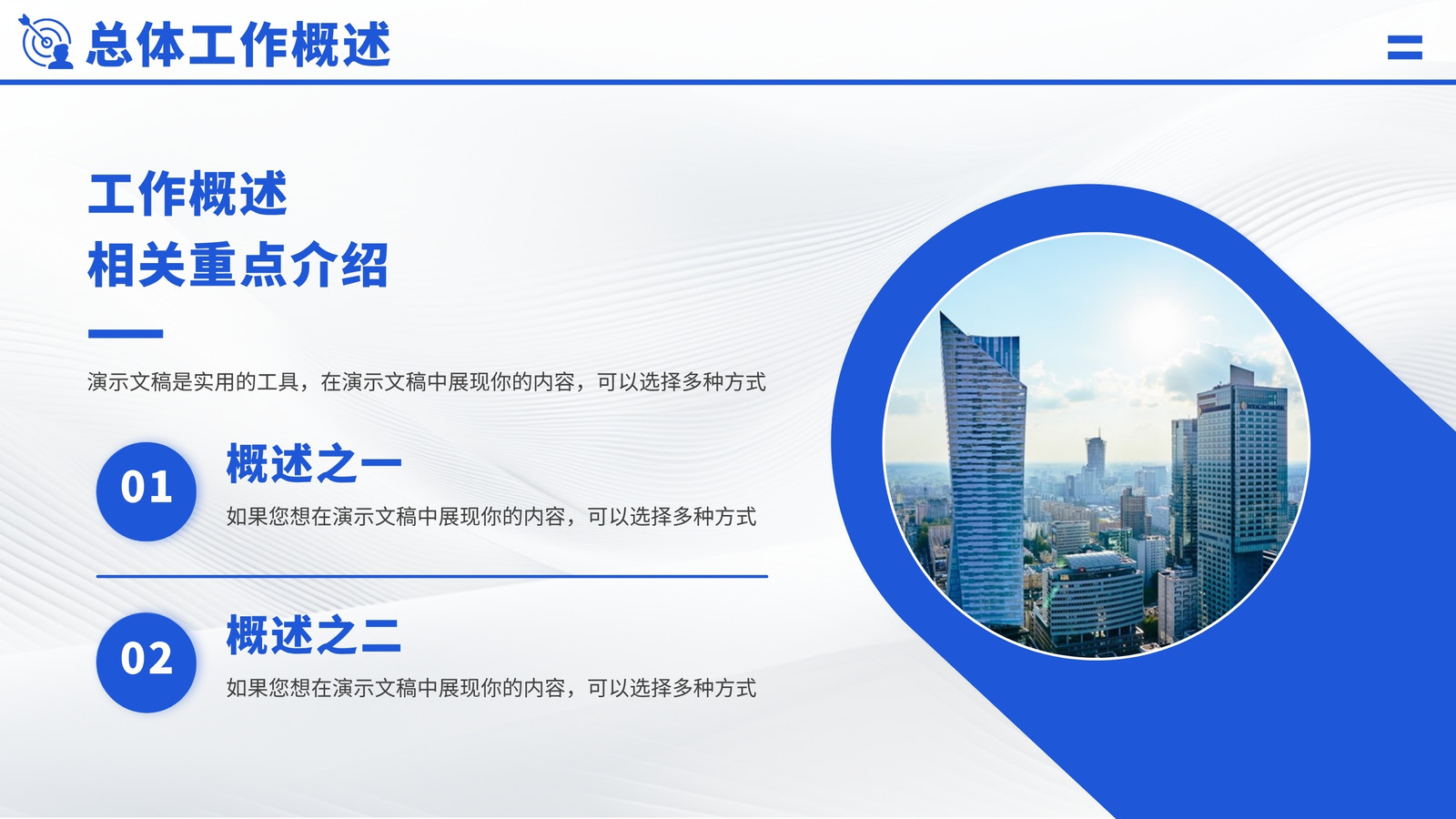 总体工作概述

工作概述
相关重点介绍

演示文稿是实用的工具，在演示文稿中展现你的内容，可以选择多种方式

01
概述之一
如果您想在演示文稿中展现你的内容，可以选择多种方式

02
概述之二
如果您想在演示文稿中展现你的内容，可以选择多种方式